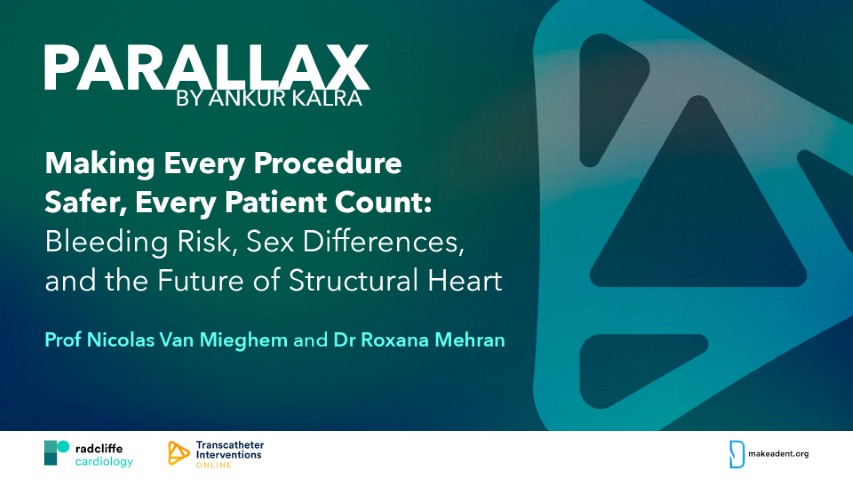 PARALLAX
BY ANKUR KALRA

Making Every Procedure Safer, Every Patient Count: Bleeding Risk, Sex Differences, and the Future of Structural Heart

Prof Nicolas Van Mieghem and Dr Roxana Mehran

radcliffe cardiology

Transcatheter Interventions ONLINE

makeadent.org